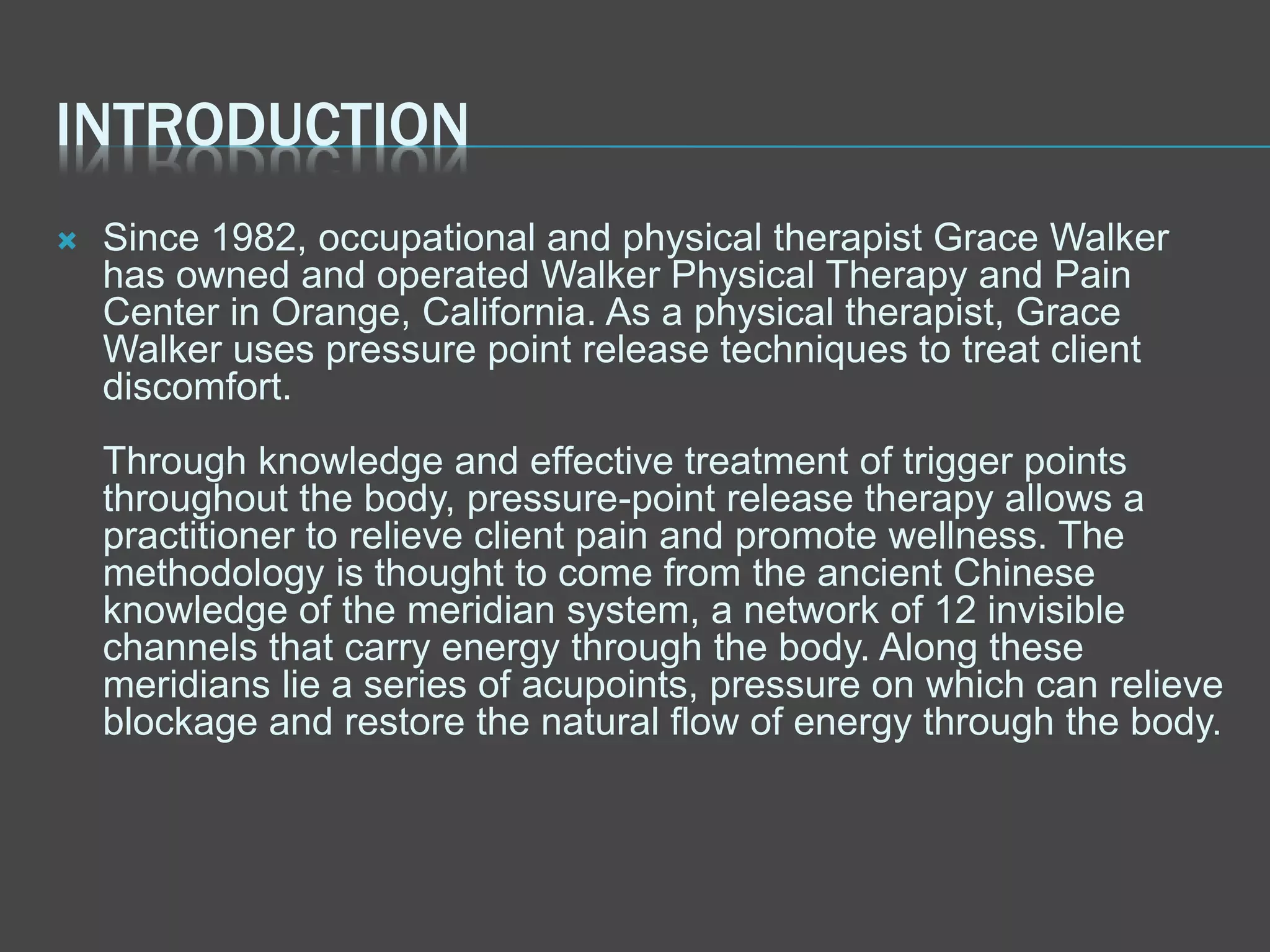 INTRODUCTION

Since 1982, occupational and physical therapist Grace Walker has owned and operated Walker Physical Therapy and Pain Center in Orange, California. As a physical therapist, Grace Walker uses pressure point release techniques to treat client discomfort.

Through knowledge and effective treatment of trigger points throughout the body, pressure-point release therapy allows a practitioner to relieve client pain and promote wellness. The methodology is thought to come from the ancient Chinese knowledge of the meridian system, a network of 12 invisible channels that carry energy through the body. Along these meridians lie a series of acupoints, pressure on which can relieve blockage and restore the natural flow of energy through the body.